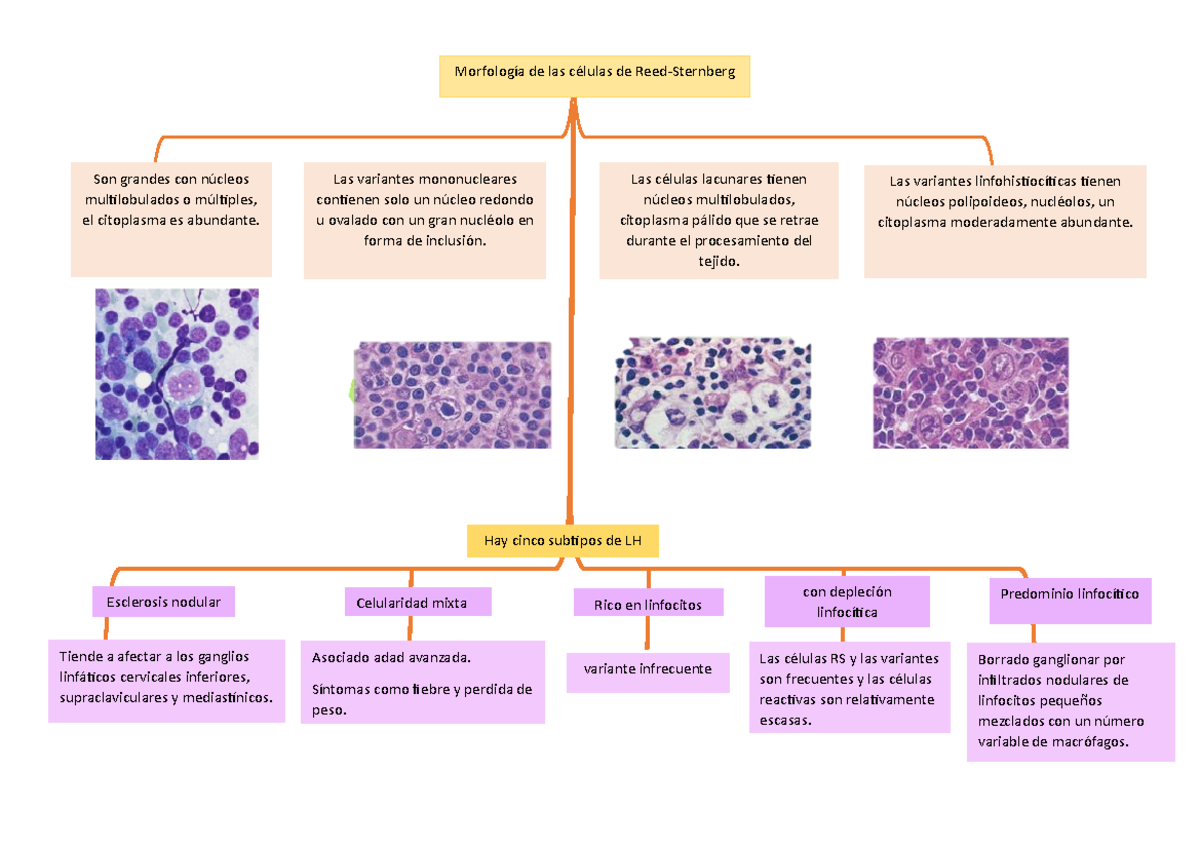 Morfología de las células de Reed-Sternberg

Son grandes con núcleos multilobulados o múltiples, el citoplasma es abundante.

Las variantes mononucleares contienen solo un núcleo redondo u ovalado con un gran nucléolo en forma de inclusión.

Las células lacunares tienen núcleos multilobulados, citoplasma pálido que se retrae durante el procesamiento del tejido.

Las variantes linfohistiocíticas tienen núcleos polipoideos, nucléolos, un citoplasma moderadamente abundante.

Hay cinco subtipos de LH

Esclerosis nodular

Tiende a afectar a los ganglios linfáticos cervicales inferiores, supraclaviculares y mediastínicos.

Celularidad mixta

Asociado adad avanzada.

Síntomas como fiebre y perdida de peso.

Rico en linfocitos

variante infrecuente

con depleción linfocítica

Las células RS y las variantes son frecuentes y las células reactivas son relativamente escasas.

Predominio linfocítico

Borrado ganglionar por infiltrados nodulares de linfocitos pequeños mezclados con un número variable de macrófagos.